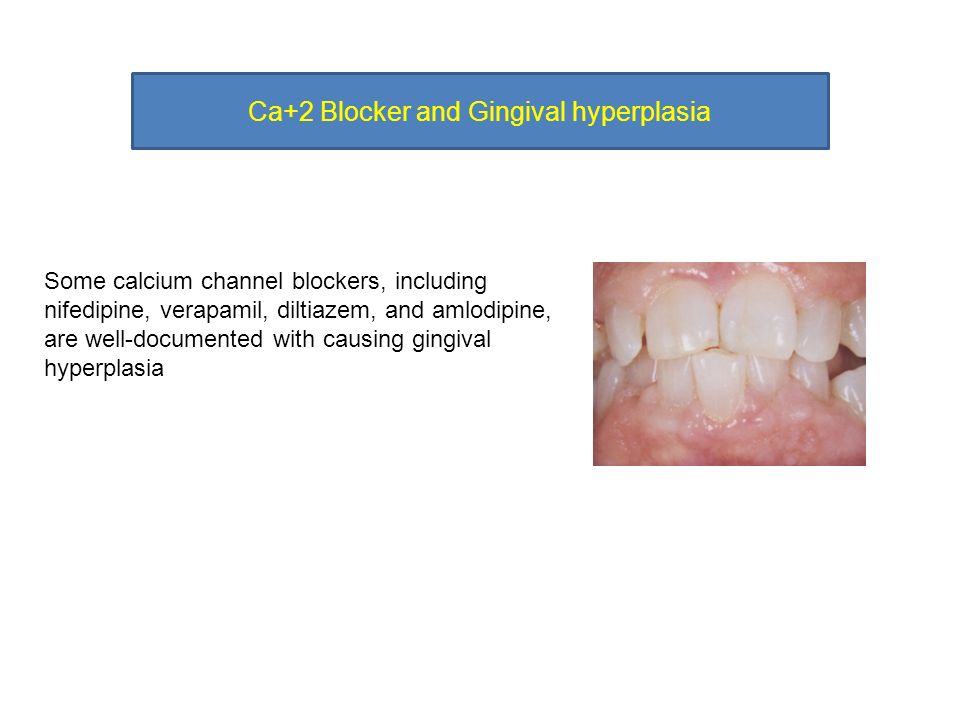 Ca+2 Blocker and Gingival hyperplasia

Some calcium channel blockers, including nifedipine, verapamil, diltiazem, and amlodipine, are well-documented with causing gingival hyperplasia